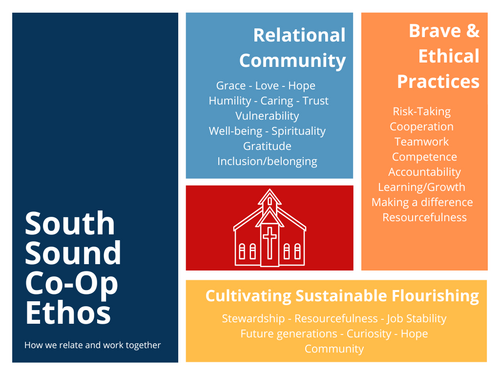 South Sound Co-Op Ethos

How we relate and work together

Relational Community

Grace - Love - Hope
Humility - Caring - Trust
Vulnerability
Well-being - Spirituality
Gratitude
Inclusion/belonging

Brave & Ethical Practices

Risk-Taking
Cooperation
Teamwork
Competence
Accountability
Learning/Growth
Making a difference
Resourcefulness

Cultivating Sustainable Flourishing

Stewardship - Resourcefulness - Job Stability
Future generations - Curiosity - Hope
Community